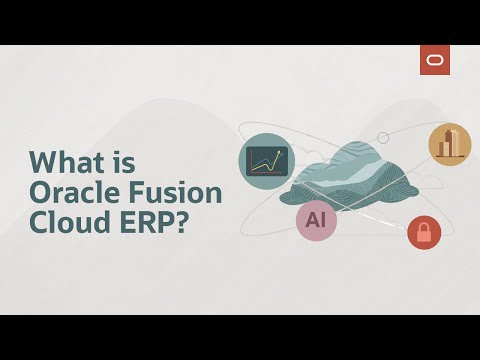 What is Oracle Fusion Cloud ERP?

AI